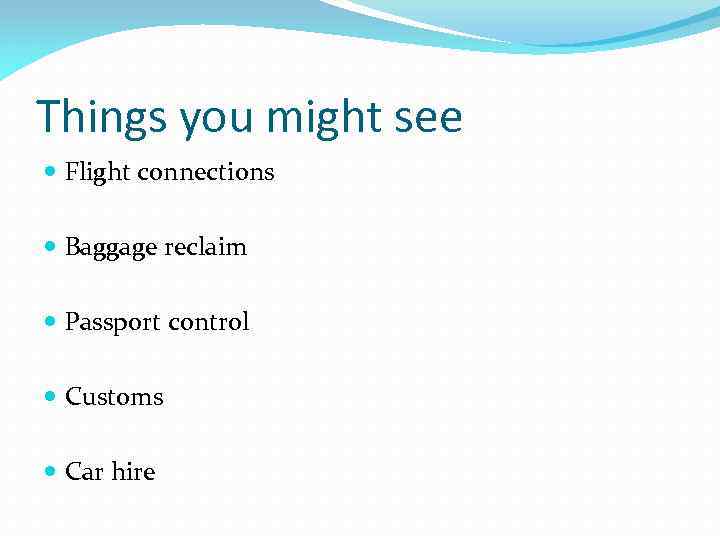 Things you might see

- Flight connections
- Baggage reclaim
- Passport control
- Customs
- Car hire